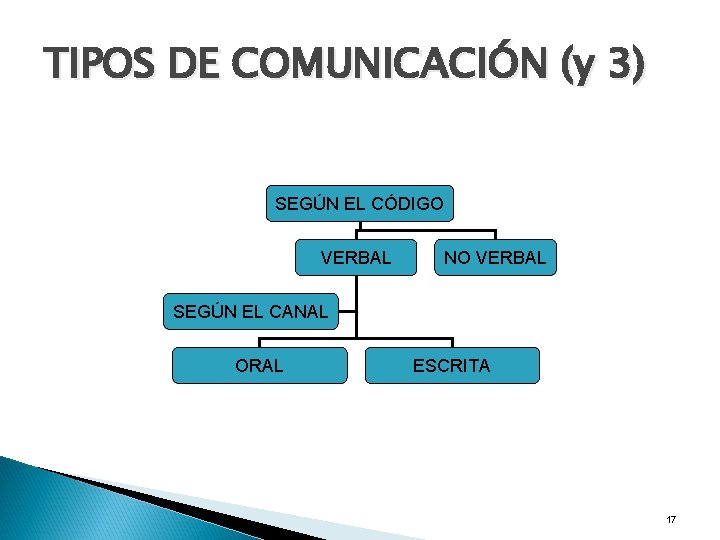 TIPOS DE COMUNICACIÓN (y 3)

SEGÚN EL CÓDIGO

VERBAL

NO VERBAL

SEGÚN EL CANAL

ORAL

ESCRITA

17